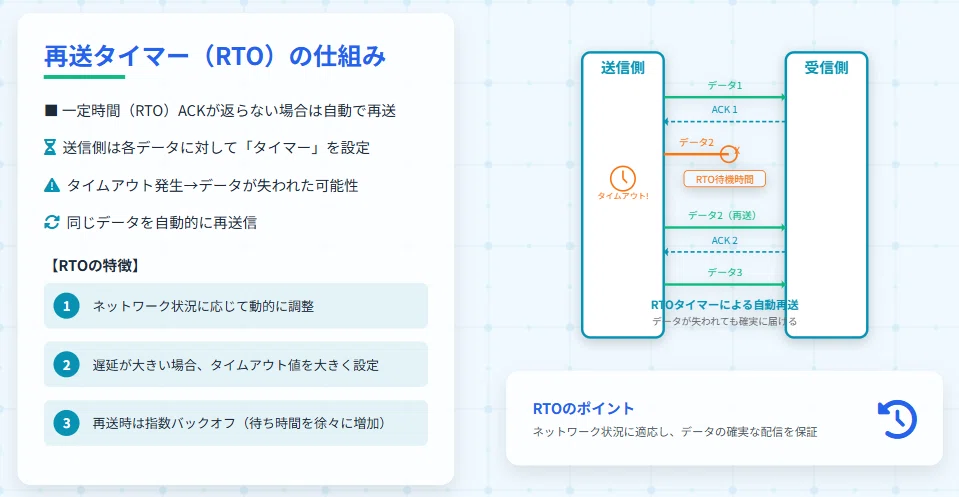 再送タイマー（RTO）の仕組み

一定時間（RTO）ACKが返らない場合は自動で再送

送信側は各データに対して「タイマー」を設定

タイムアウト発生→データが失われた可能性

同じデータを自動的に再送信

【RTOの特徴】

1 ネットワーク状況に応じて動的に調整

2 遅延が大きい場合、タイムアウト値を大きく設定

3 再送時は指数バックオフ（待ち時間を徐々に増加）

送信側

受信側

データ1

ACK 1

データ2

RTO待機時間

タイムアウト!

データ2（再送）

ACK 2

データ3

RTOタイマーによる自動再送

データが失われても確実に届ける

RTOのポイント

ネットワーク状況に適応し、データの確実な配信を保証